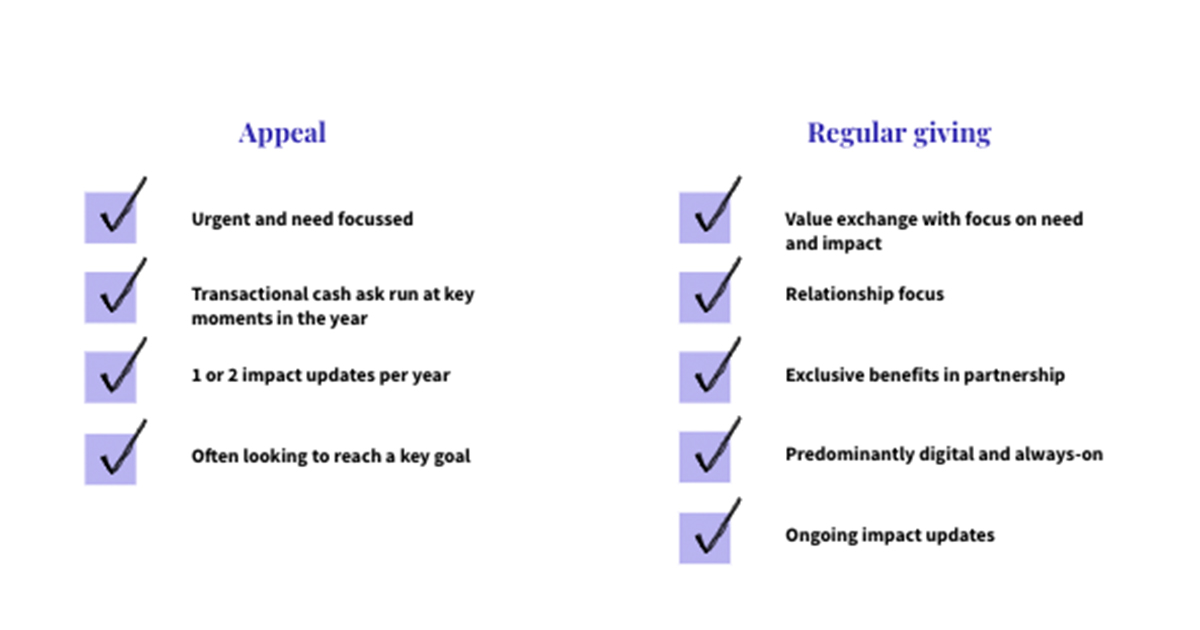 Appeal

Urgent and need focussed

Transactional cash ask run at key moments in the year

1 or 2 impact updates per year

Often looking to reach a key goal

Regular giving

Value exchange with focus on need and impact

Relationship focus

Exclusive benefits in partnership

Predominantly digital and always-on

Ongoing impact updates